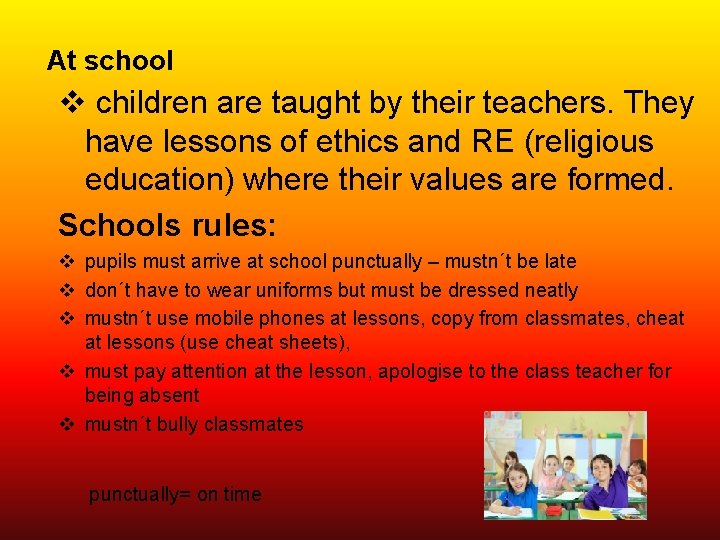 At school

❖ children are taught by their teachers. They have lessons of ethics and RE (religious education) where their values are formed.

Schools rules:

❖ pupils must arrive at school punctually – mustn´t be late
❖ don´t have to wear uniforms but must be dressed neatly
❖ mustn´t use mobile phones at lessons, copy from classmates, cheat at lessons (use cheat sheets),
❖ must pay attention at the lesson, apologise to the class teacher for being absent
❖ mustn´t bully classmates

punctually= on time